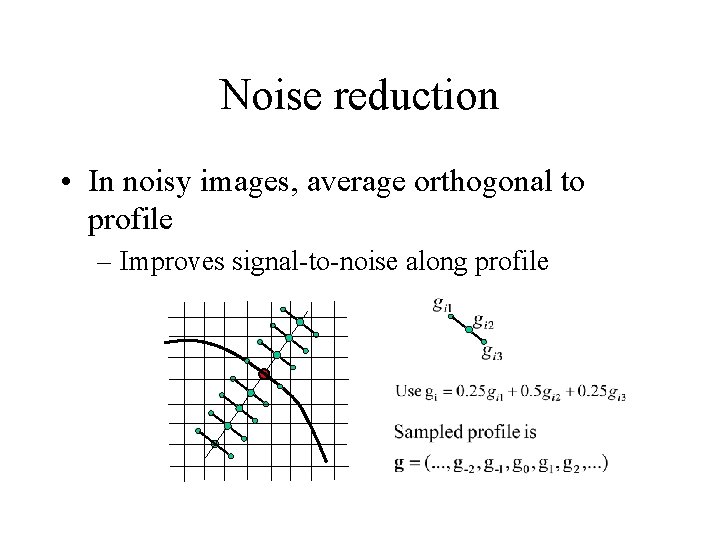 Noise reduction

• In noisy images, average orthogonal to profile

– Improves signal-to-noise along profile

$g_{i1}$
$g_{i2}$
$g_{i3}$

Use $g_i = 0.25g_{i1} + 0.5g_{i2} + 0.25g_{i3}$

Sampled profile is

$\mathbf{g} = (..., g_{-2}, g_{-1}, g_0, g_1, g_2, ...)$